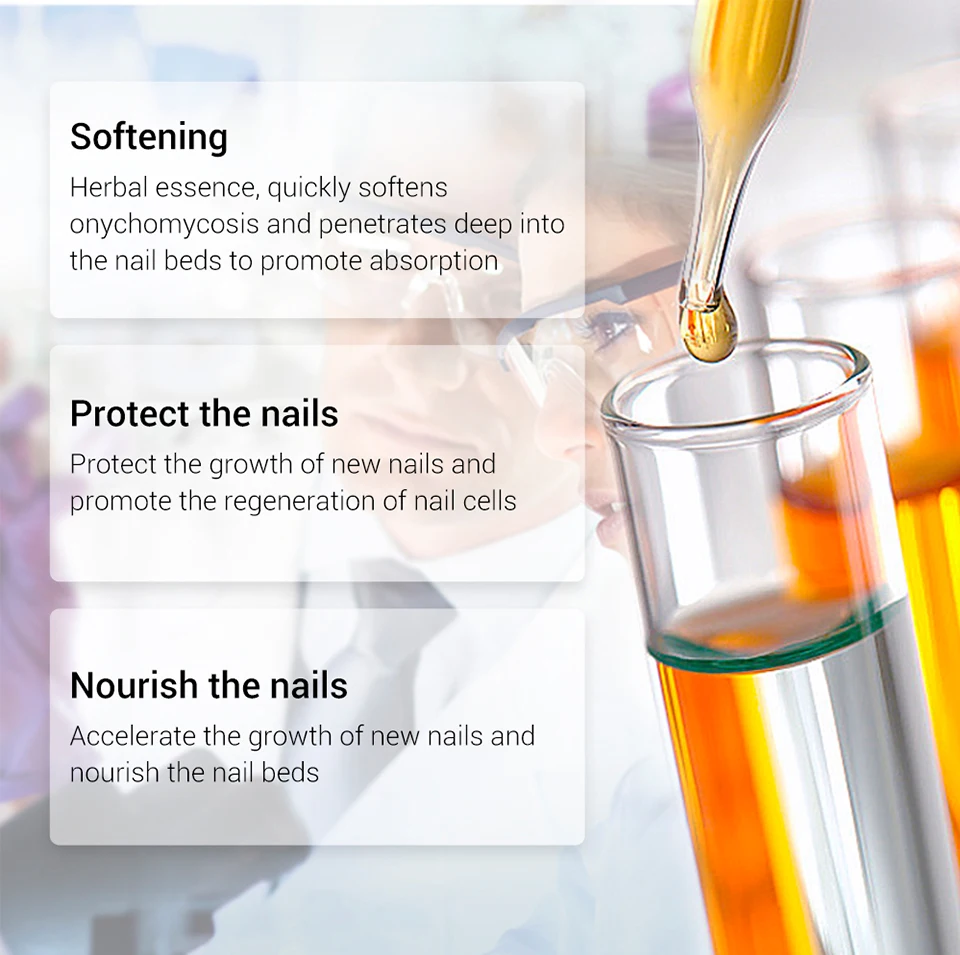 Softening

Herbal essence, quickly softens onychomycosis and penetrates deep into the nail beds to promote absorption

Protect the nails

Protect the growth of new nails and promote the regeneration of nail cells

Nourish the nails

Accelerate the growth of new nails and nourish the nail beds